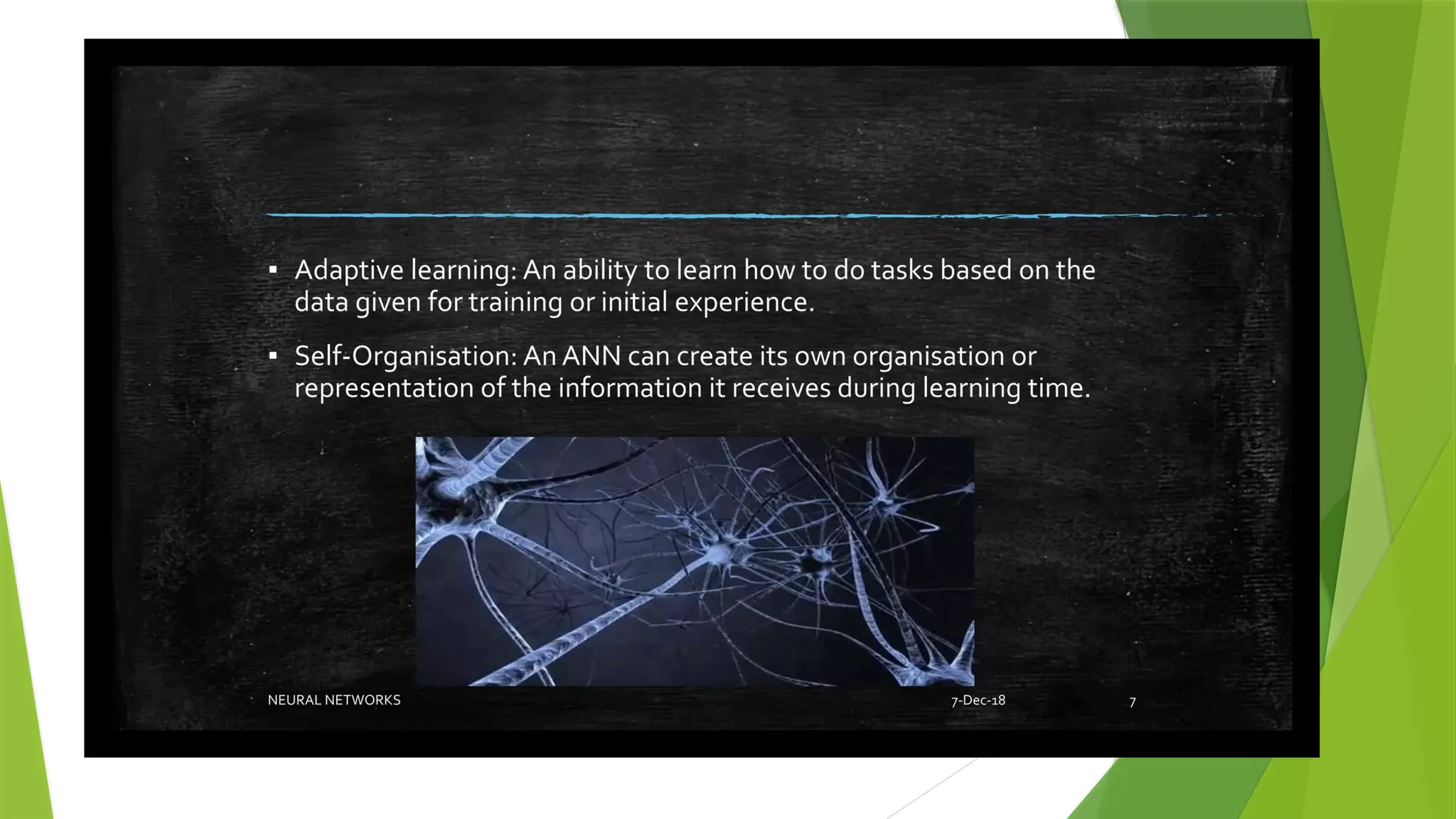 ▪ Adaptive learning: An ability to learn how to do tasks based on the data given for training or initial experience.

▪ Self-Organisation: An ANN can create its own organisation or representation of the information it receives during learning time.

NEURAL NETWORKS

7-Dec-18

7